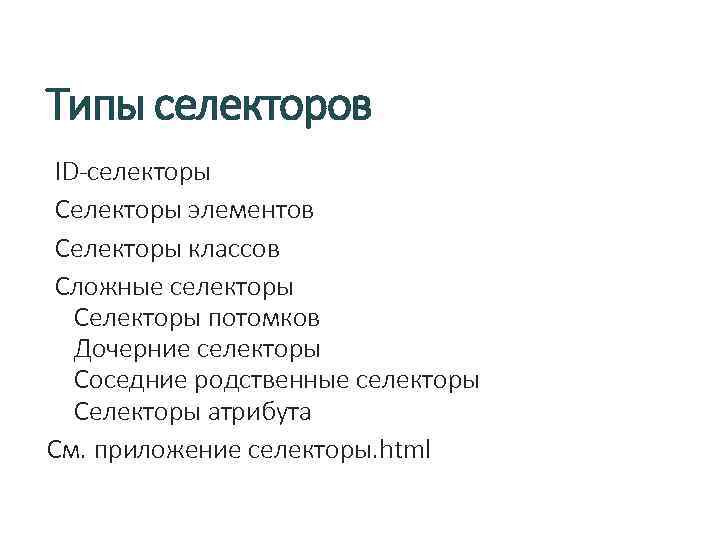 Типы селекторов

ID-селекторы

Селекторы элементов

Селекторы классов

Сложные селекторы

Селекторы потомков

Дочерние селекторы

Соседние родственные селекторы

Селекторы атрибута

См. приложение селекторы.html